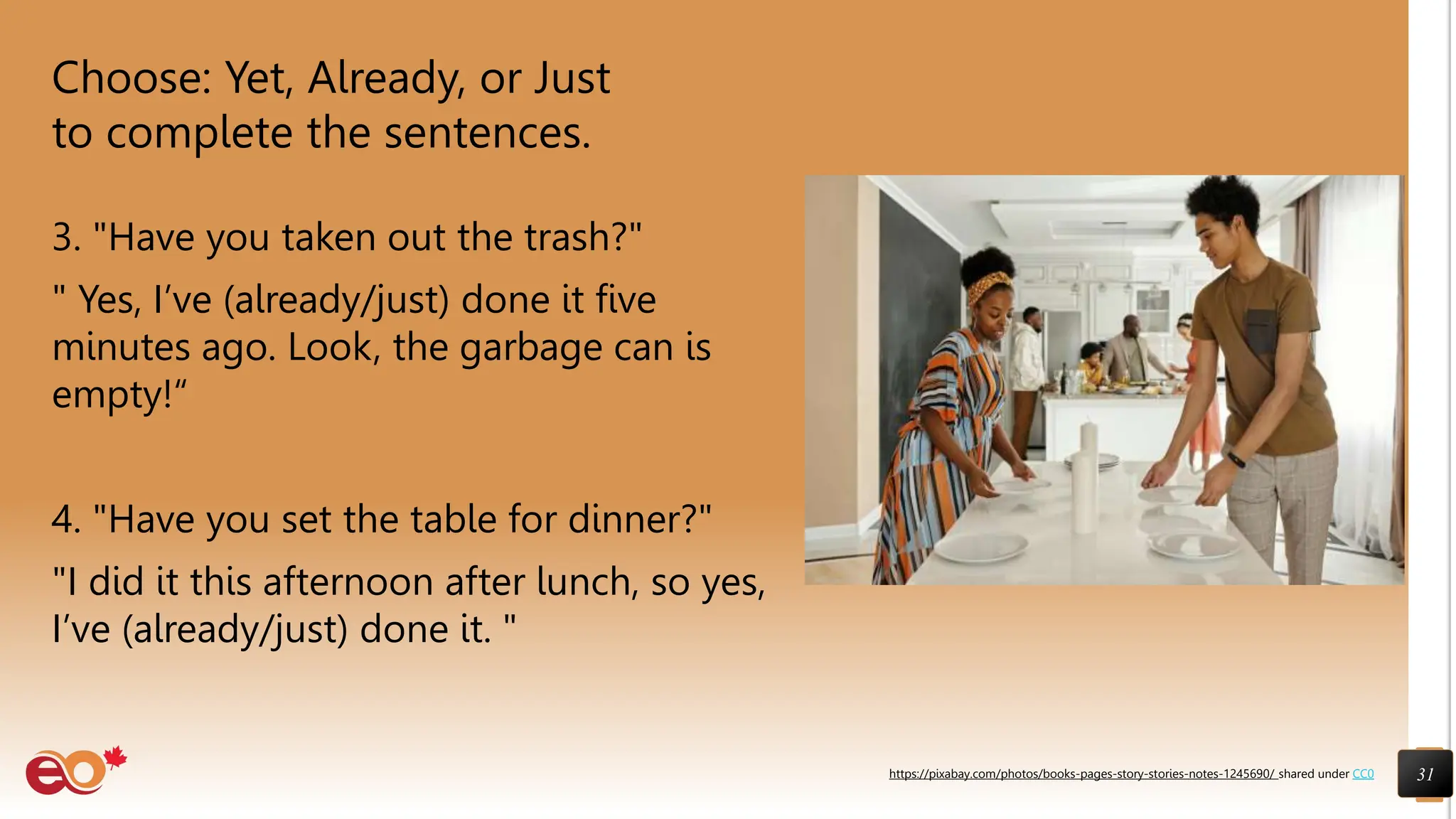 Choose: Yet, Already, or Just to complete the sentences.

3. "Have you taken out the trash?"

" Yes, I've (already/just) done it five minutes ago. Look, the garbage can is empty!"

4. "Have you set the table for dinner?"

"I did it this afternoon after lunch, so yes, I've (already/just) done it. "

eo

https://pixabay.com/photos/books-pages-story-stories-notes-1245690/ shared under CC0

31